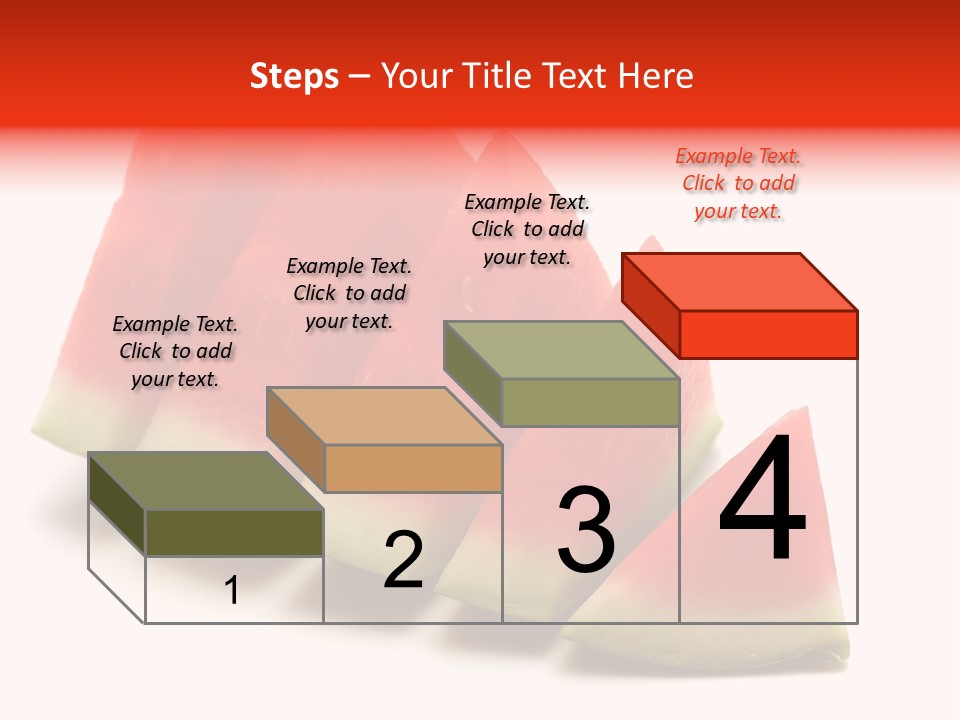 Steps – Your Title Text Here

Example Text. Click to add your text.

Example Text. Click to add your text.

Example Text. Click to add your text.

Example Text. Click to add your text.

1

2

3

4